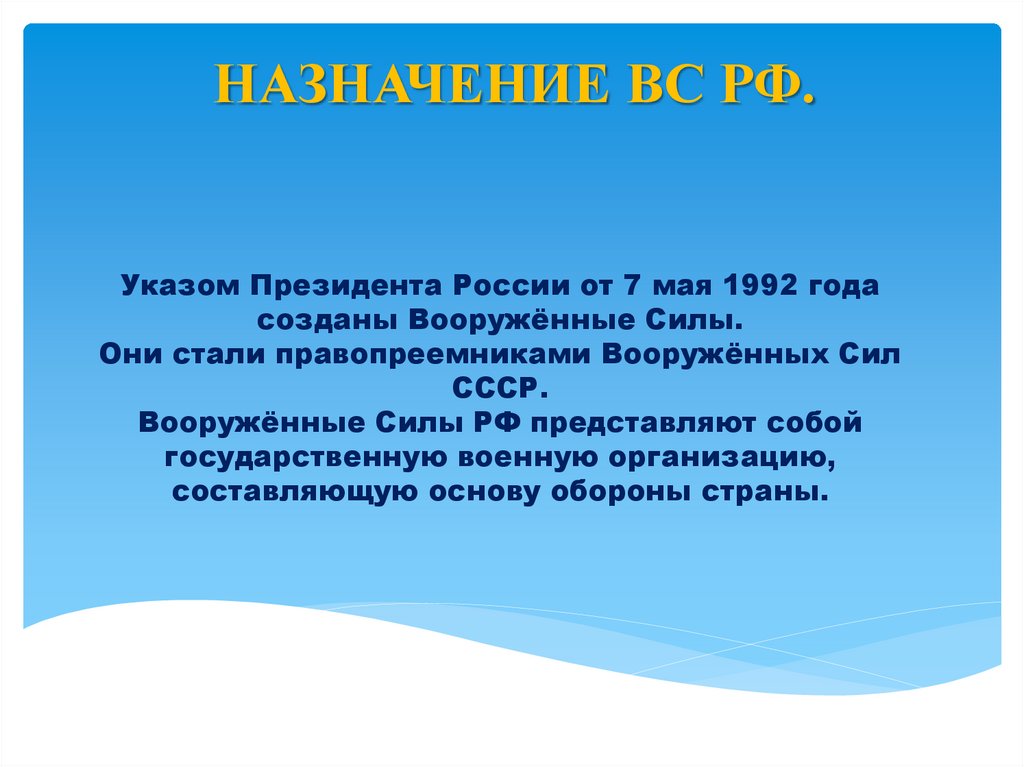 НАЗНАЧЕНИЕ ВС РФ.

Указом Президента России от 7 мая 1992 года созданы Вооружённые Силы.
Они стали правопреемниками Вооружённых Сил СССР.
Вооружённые Силы РФ представляют собой государственную военную организацию, составляющую основу обороны страны.